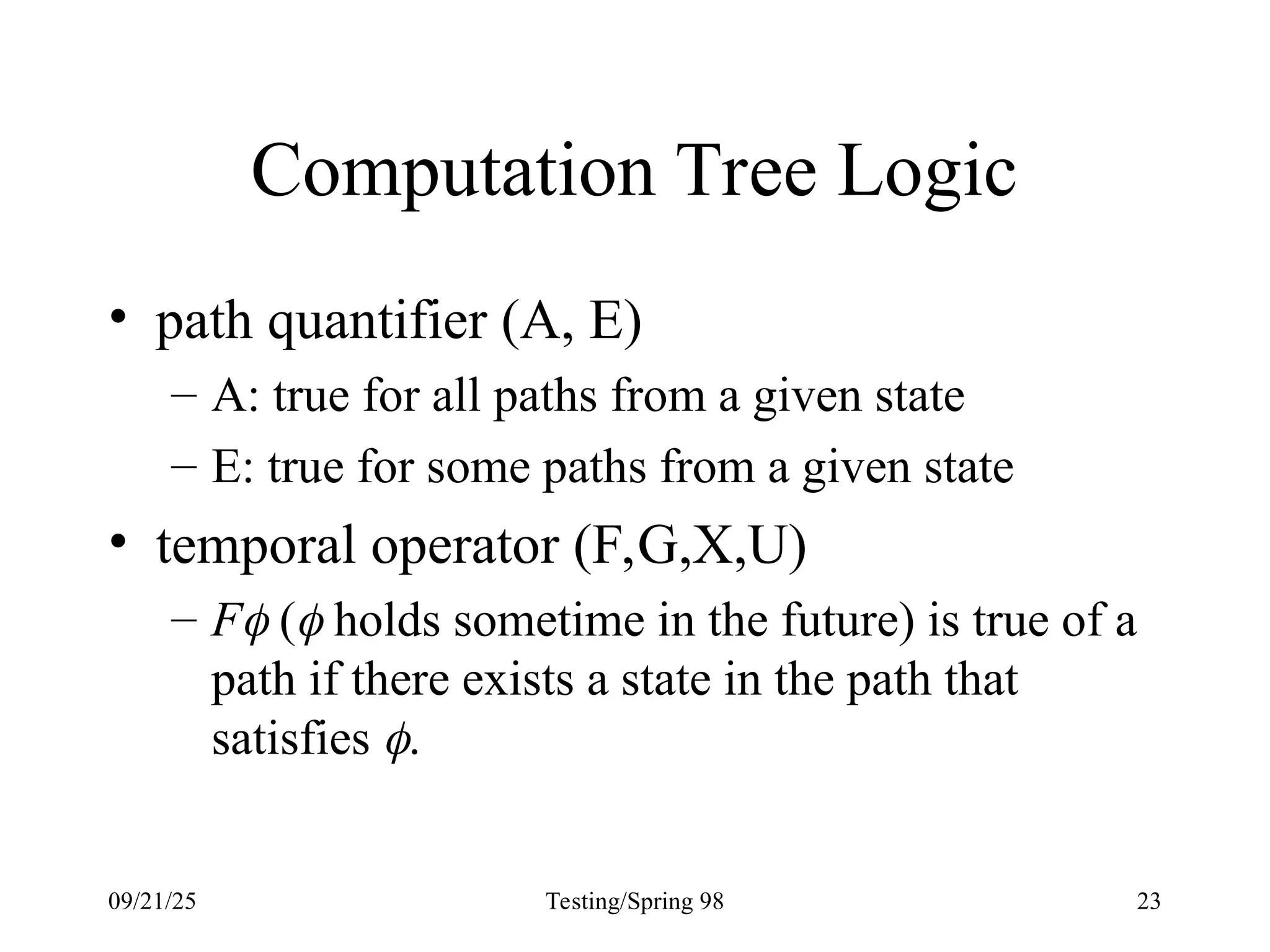 Computation Tree Logic

• path quantifier (A, E)
– A: true for all paths from a given state
– E: true for some paths from a given state
• temporal operator (F,G,X,U)
– $F\phi$ ($\phi$ holds sometime in the future) is true of a path if there exists a state in the path that satisfies $\phi$.

09/21/25
Testing/Spring 98
23